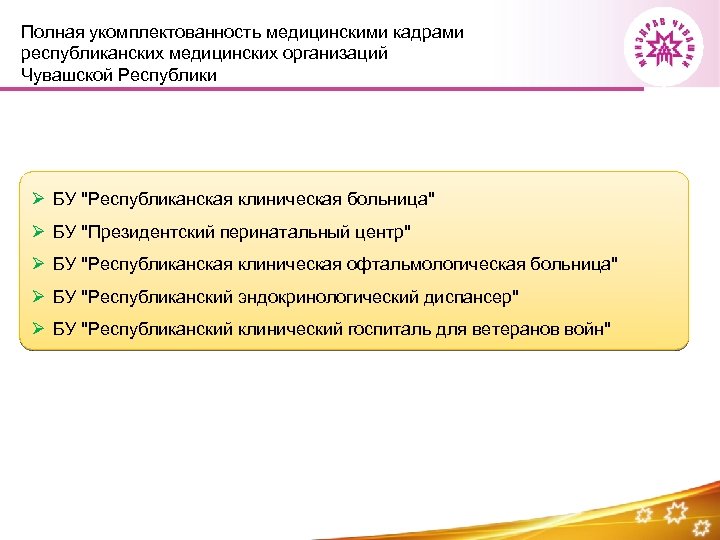 Полная укомплектованность медицинскими кадрами республиканских медицинских организаций Чувашской Республики

МИНЗДРАВ ЧУВАШИИ

➢ БУ "Республиканская клиническая больница"
➢ БУ "Президентский перинатальный центр"
➢ БУ "Республиканская клиническая офтальмологическая больница"
➢ БУ "Республиканский эндокринологический диспансер"
➢ БУ "Республиканский клинический госпиталь для ветеранов войн"